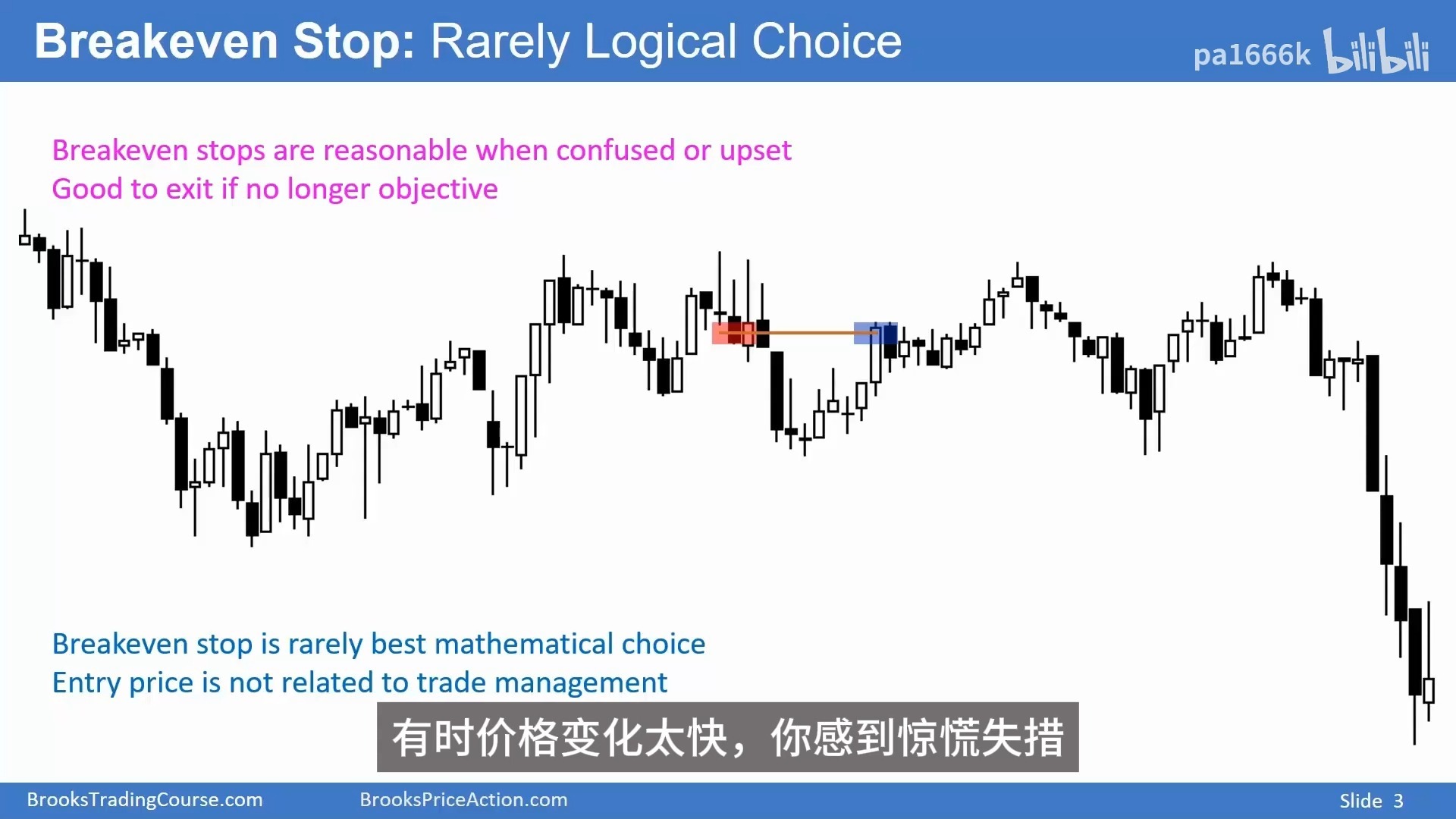 Breakeven Stop: Rarely Logical Choice

pa1666k bilibili

Breakeven stops are reasonable when confused or upset
Good to exit if no longer objective

Breakeven stop is rarely best mathematical choice
Entry price is not related to trade management

有时价格变化太快，你感到惊慌失措

BrooksTradingCourse.com BrooksPriceAction.com Slide 3